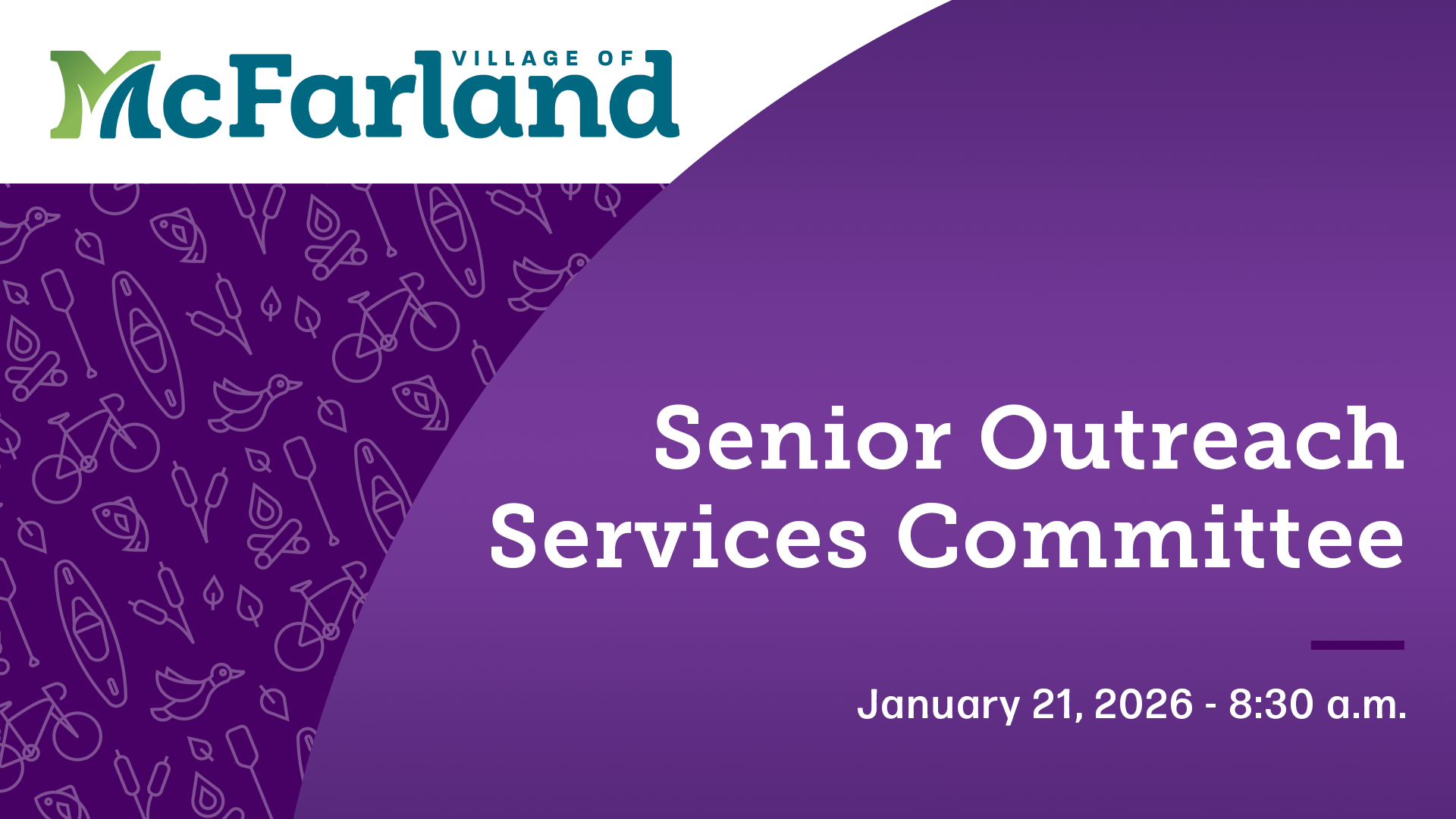 VILLAGE OF McFarland

Senior Outreach Services Committee

January 21, 2026 - 8:30 a.m.